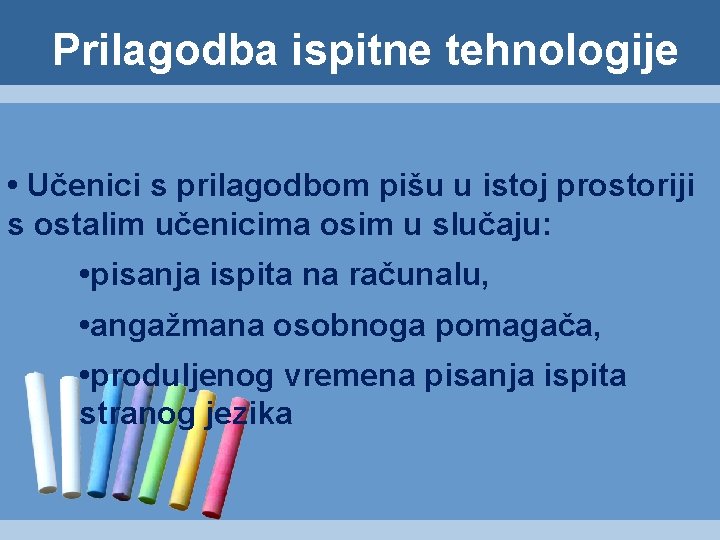 Prilagodba ispitne tehnologije

• Učenici s prilagodbom pišu u istoj prostoriji s ostalim učenicima osim u slučaju:

•pisanja ispita na računalu,

•angažmana osobnoga pomagača,

•produljenog vremena pisanja ispita stranog jezika